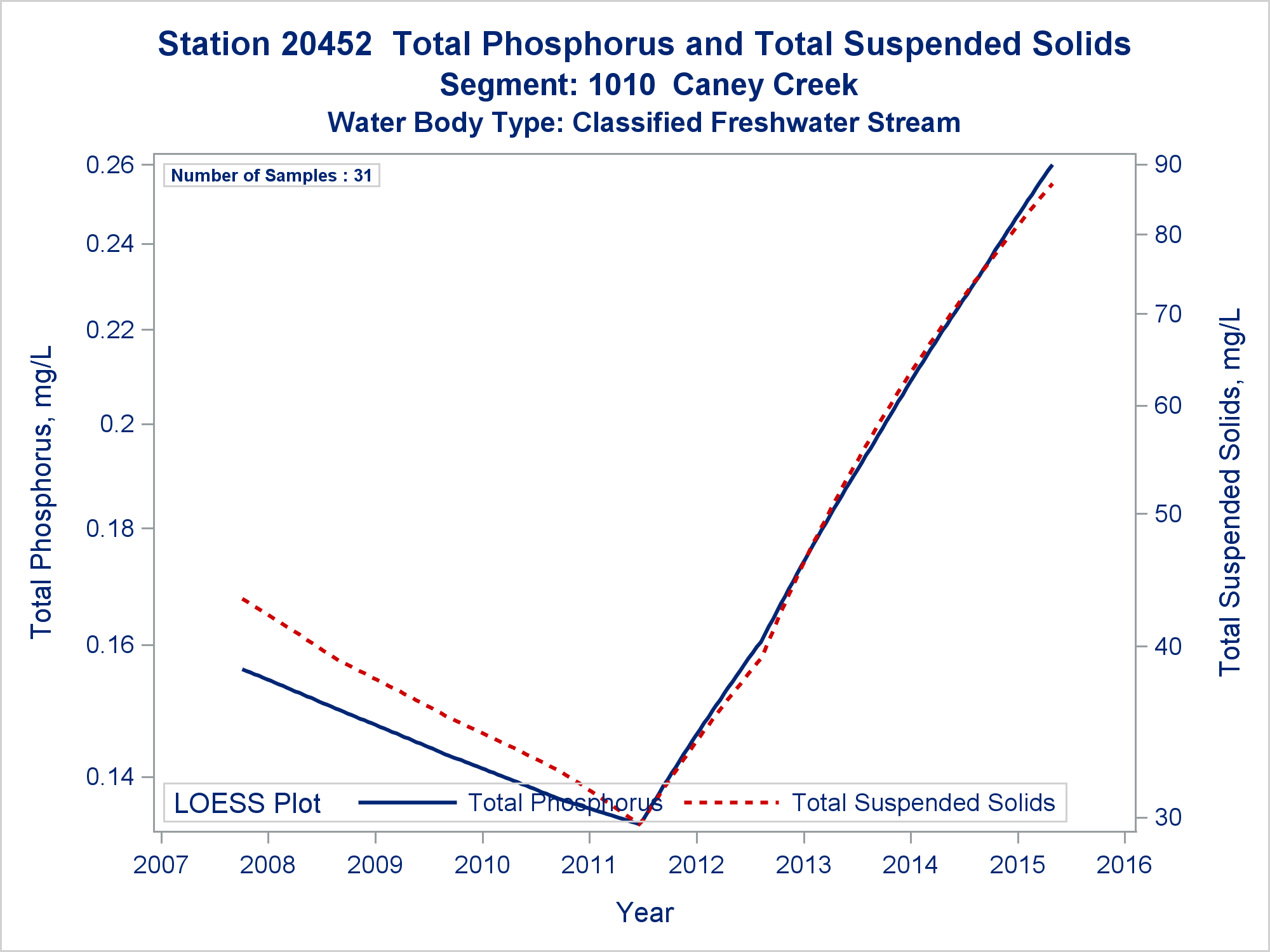 Station 20452 Total Phosphorus and Total Suspended Solids
Segment: 1010 Caney Creek
Water Body Type: Classified Freshwater Stream

Number of Samples : 31

Total Phosphorus, mg/L

0.26
0.24
0.22
0.2
0.18
0.16
0.14

Total Suspended Solids, mg/L

90
80
70
60
50
40
30

LOESS Plot Total Phosphorus Total Suspended Solids

2007 2008 2009 2010 2011 2012 2013 2014 2015 2016

Year